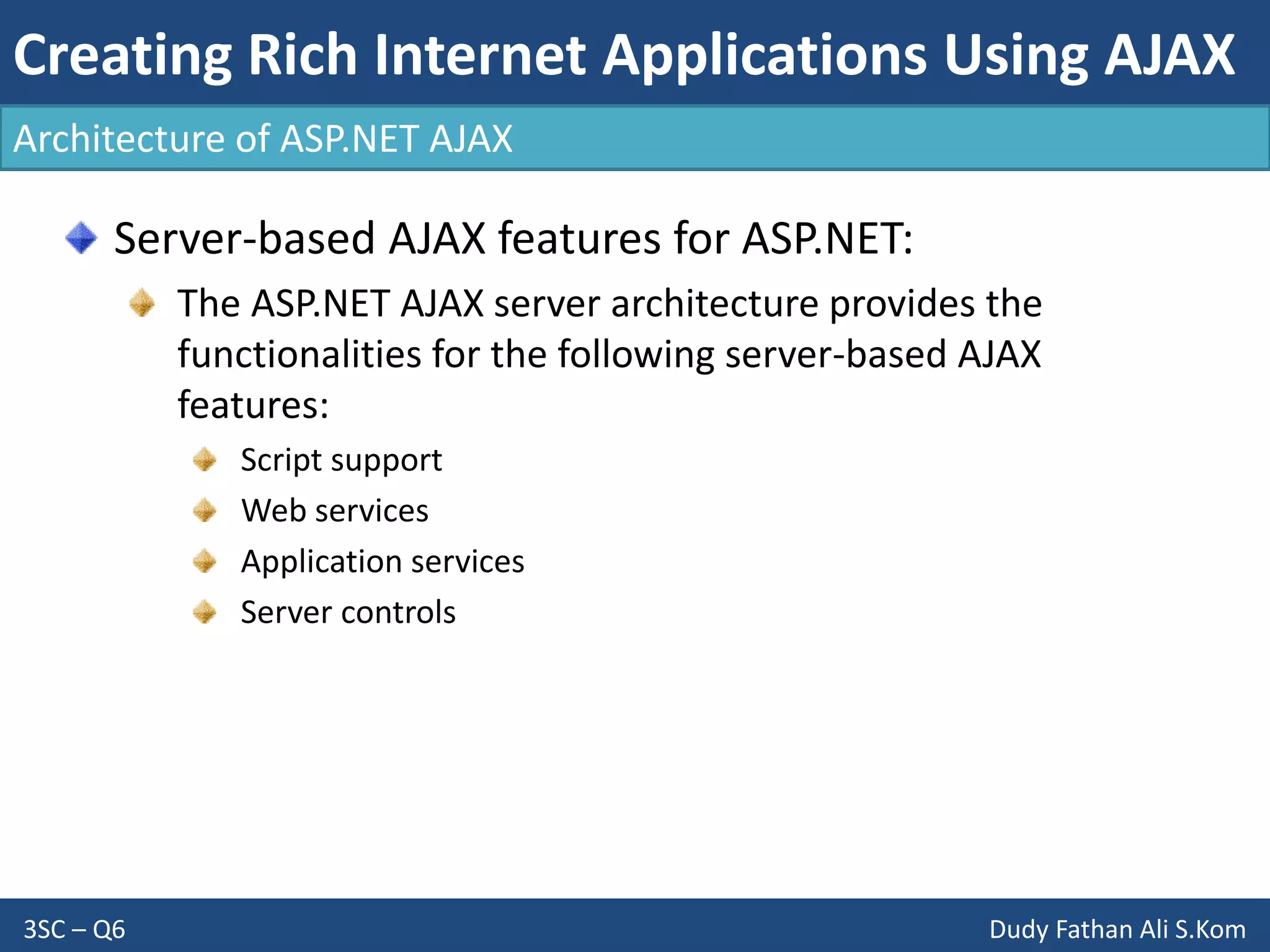 Creating Rich Internet Applications Using AJAX

Architecture of ASP.NET AJAX

Server-based AJAX features for ASP.NET:

The ASP.NET AJAX server architecture provides the functionalities for the following server-based AJAX features:

Script support

Web services

Application services

Server controls

3SC – Q6

Dudy Fathan Ali S.Kom